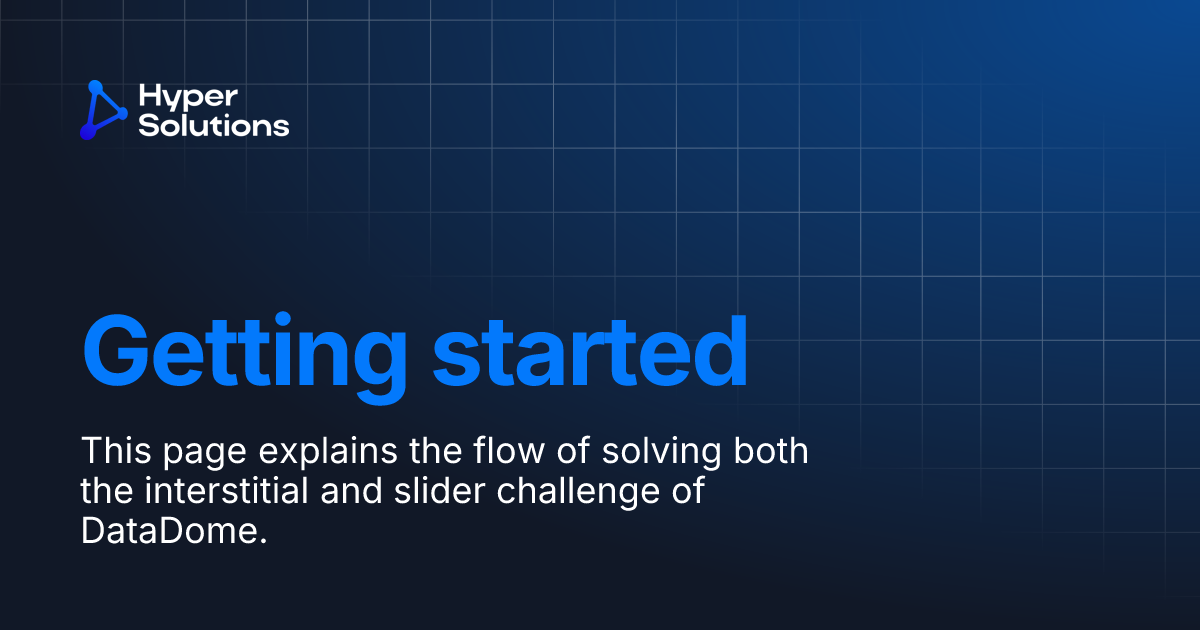 Hyper Solutions

Getting started

This page explains the flow of solving both the interstitial and slider challenge of DataDome.